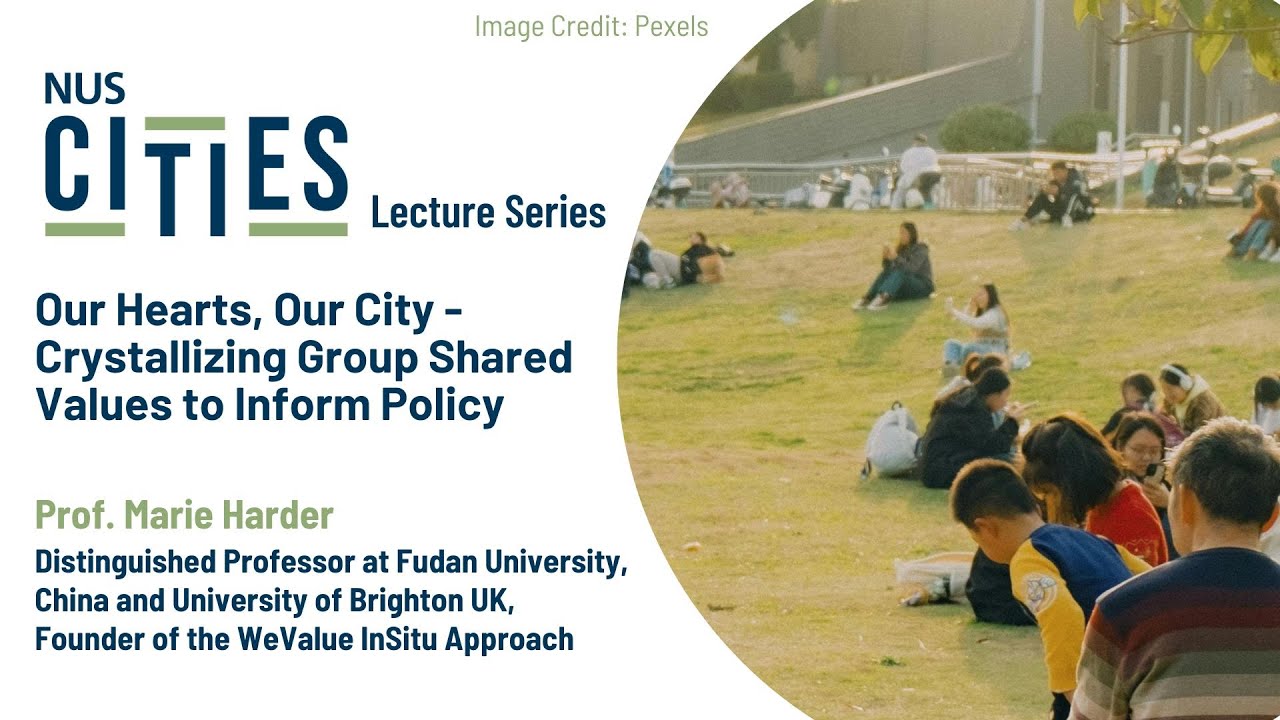 Image Credit: Pexels

NUS
CITIES
Lecture Series

Our Hearts, Our City - Crystallizing Group Shared Values to Inform Policy

Prof. Marie Harder

Distinguished Professor at Fudan University, China and University of Brighton UK, Founder of the WeValue InSitu Approach